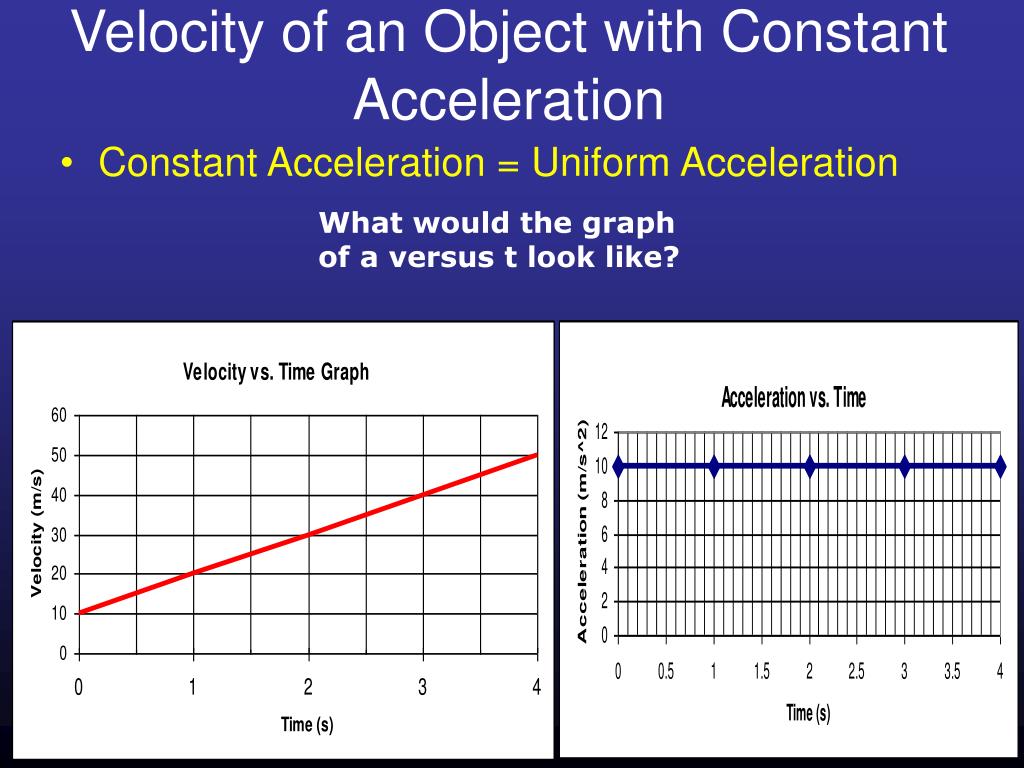 Velocity of an Object with Constant Acceleration

• Constant Acceleration = Uniform Acceleration

What would the graph of a versus t look like?

Velocity vs. Time Graph

Velocity (m/s)

60
50
40
30
20
10
0

0 1 2 3 4

Time (s)

Acceleration vs. Time

Acceleration (m/s^2)

12
10
8
6
4
2
0

0 0.5 1 1.5 2 2.5 3 3.5 4

Time (s)